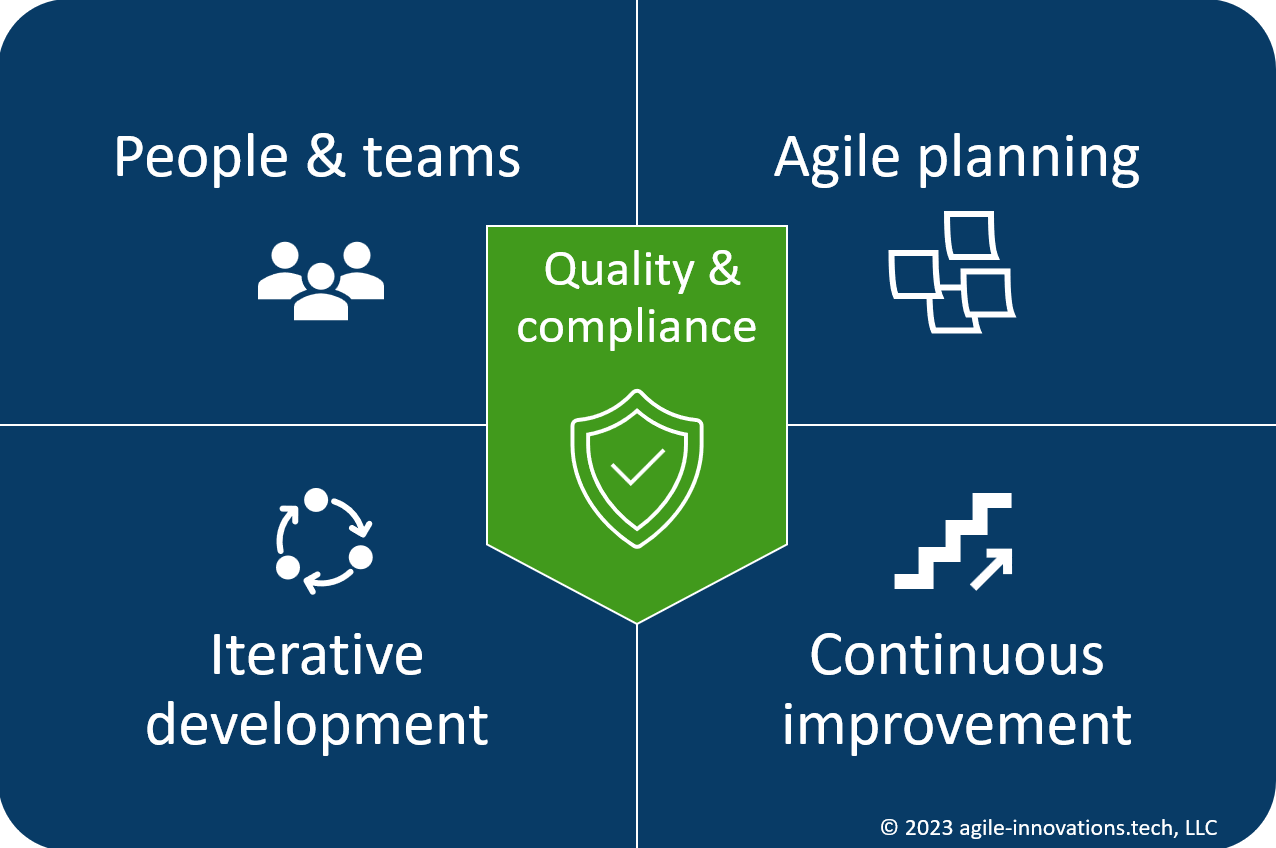 People & teams

Agile planning

Quality & compliance

Iterative development

Continuous improvement

© 2023 agile-innovations.tech, LLC